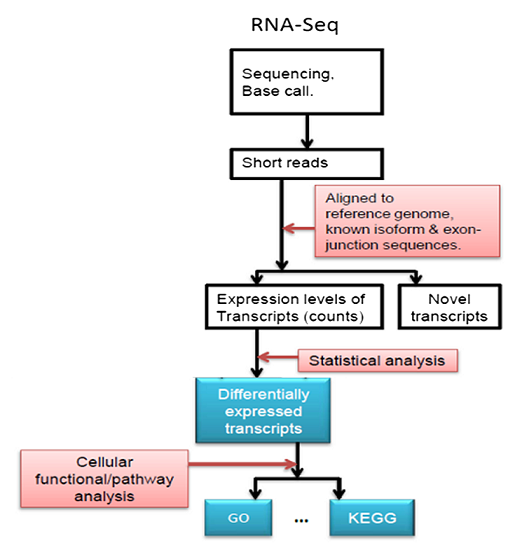 RNA-Seq

Sequencing.
Base call.

Short reads

Aligned to reference genome, known isoform & exon-junction sequences.

Expression levels of Transcripts (counts)

Novel transcripts

Statistical analysis

Differentially expressed transcripts

Cellular functional/pathway analysis

GO

...

KEGG